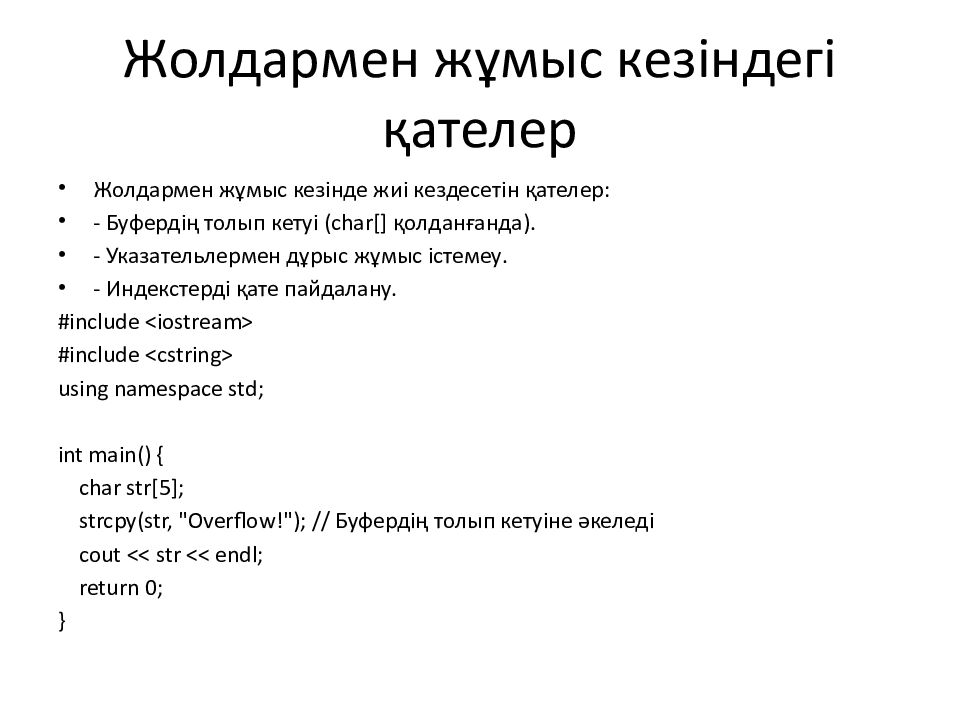 Жолдармен жұмыс кезіндегі қателер

• Жолдармен жұмыс кезінде жиі кездесетін қателер:
• - Буфердің толып кетуі (char[] қолданғанда).
• - Указательлермен дұрыс жұмыс істемеу.
• - Индекстерді қате пайдалану.

#include <iostream>
#include <cstring>
using namespace std;

int main() {
  char str[5];
  strcpy(str, "Overflow!"); // Буфердің толып кетуіне әкеледі
  cout << str << endl;
  return 0;
}